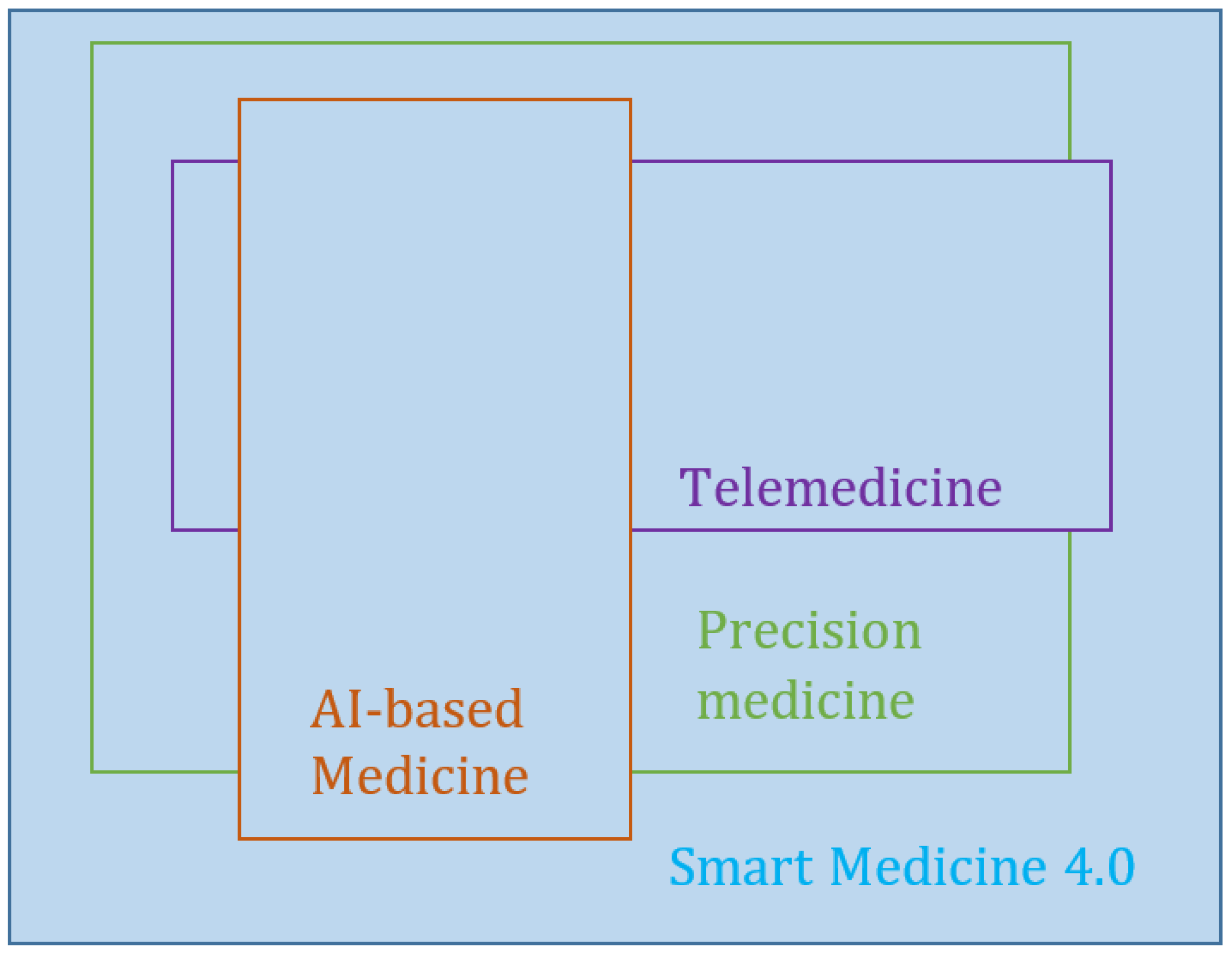 Telemedicine

Precision medicine

AI-based Medicine

Smart Medicine 4.0